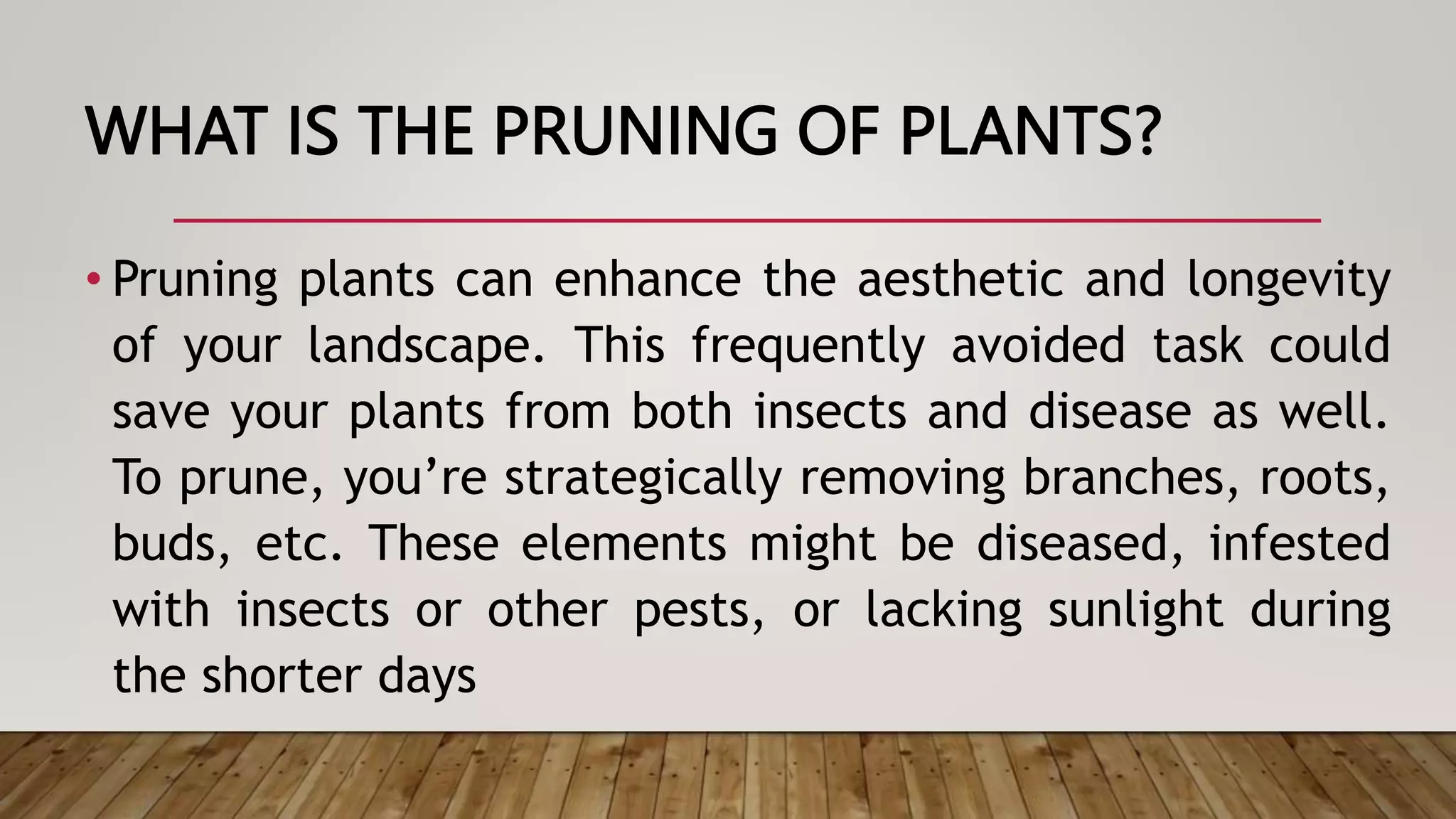 WHAT IS THE PRUNING OF PLANTS?

• Pruning plants can enhance the aesthetic and longevity of your landscape. This frequently avoided task could save your plants from both insects and disease as well. To prune, you’re strategically removing branches, roots, buds, etc. These elements might be diseased, infested with insects or other pests, or lacking sunlight during the shorter days